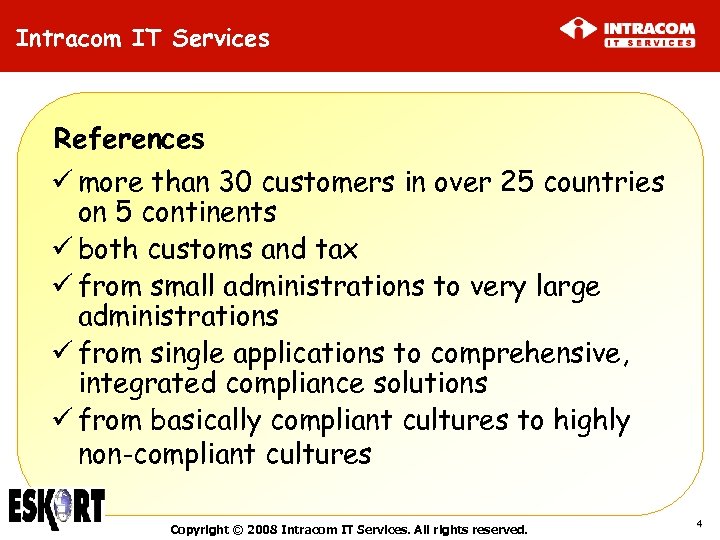 Intracom IT Services

INTRACOM
IT SERVICES

References

✓ more than 30 customers in over 25 countries on 5 continents

✓ both customs and tax

✓ from small administrations to very large administrations

✓ from single applications to comprehensive, integrated compliance solutions

✓ from basically compliant cultures to highly non-compliant cultures

ESKORT

Copyright © 2008 Intracom IT Services. All rights reserved.

4